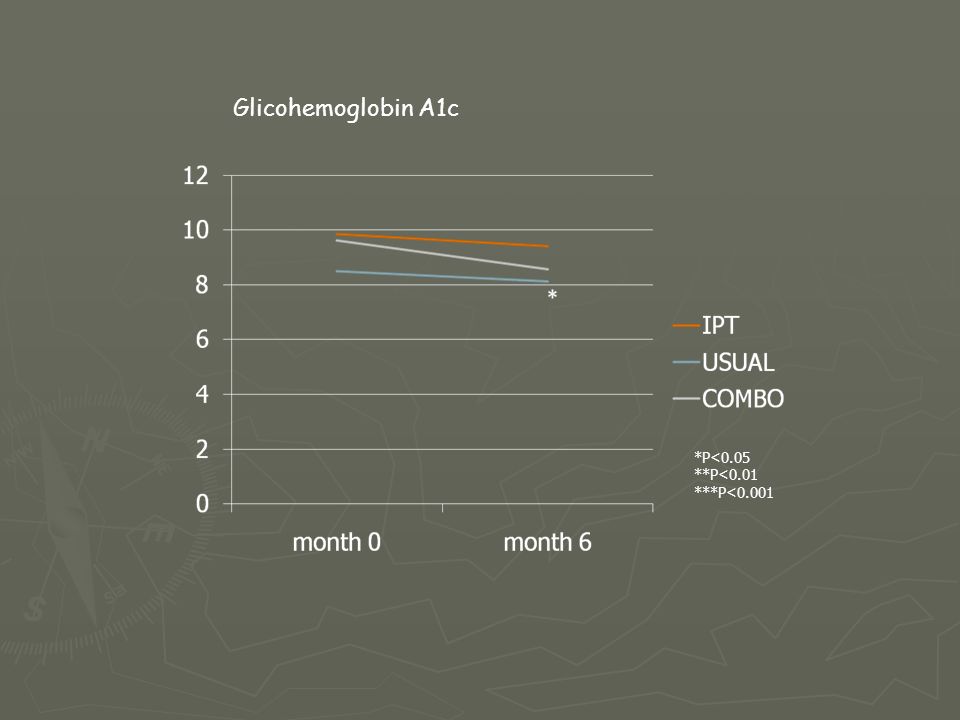 Glicohemoglobin A1c

12
10
8
6
4
2
0

*

month 0
month 6

IPT
USUAL
COMBO

*P<0.05
**P<0.01
***P<0.001